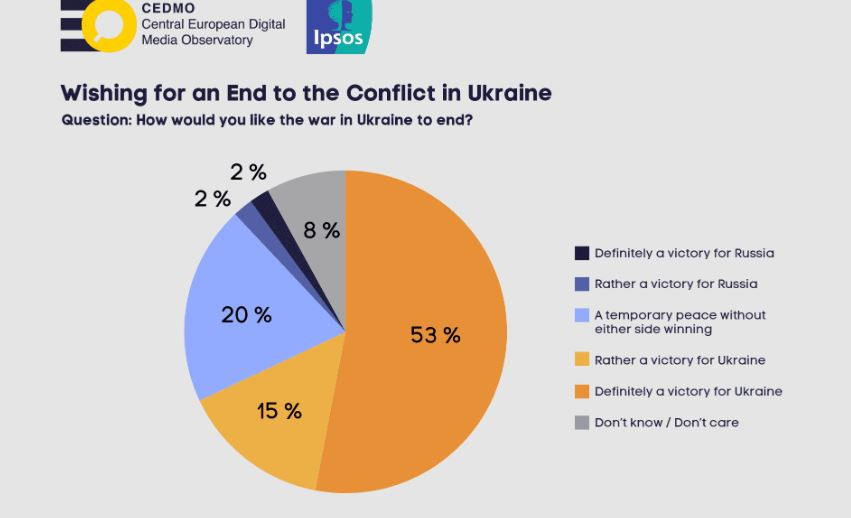 CEDMO
Central European Digital Media Observatory

Ipsos

Wishing for an End to the Conflict in Ukraine

Question: How would you like the war in Ukraine to end?

2 %
2 %
8 %
20 %
53 %
15 %

Definitely a victory for Russia
Rather a victory for Russia
A temporary peace without either side winning
Rather a victory for Ukraine
Definitely a victory for Ukraine
Don't know / Don't care